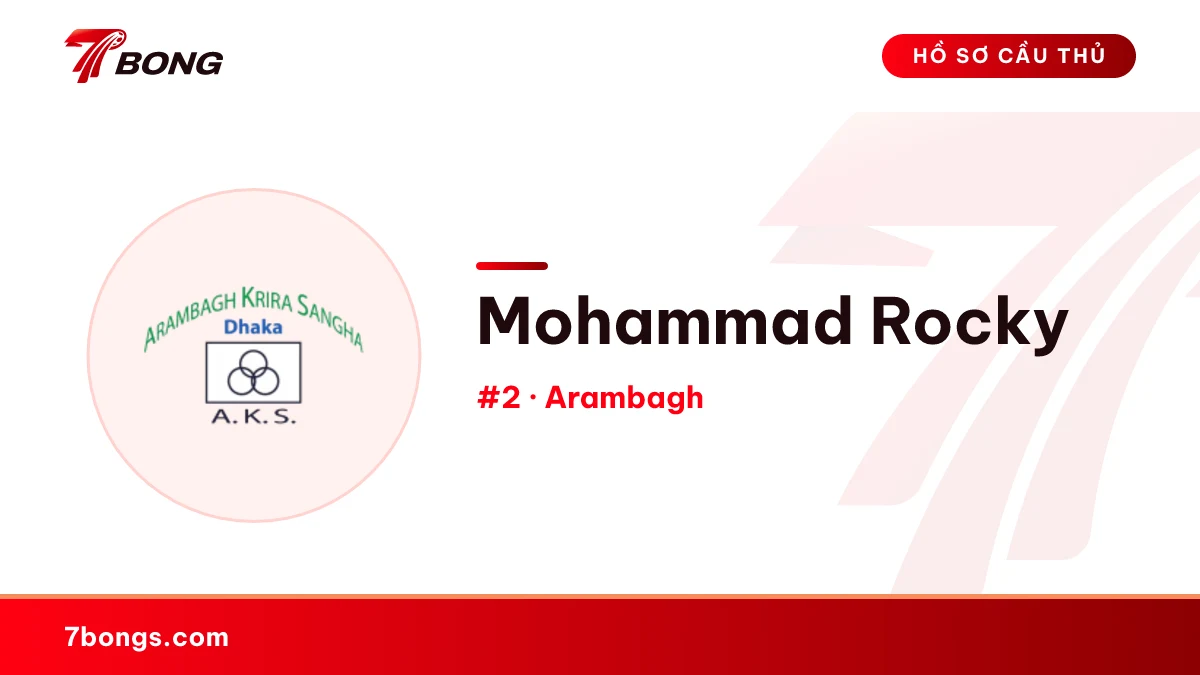 7BONG

HỒ SƠ CẦU THỦ

ARAMBAGH KRIRA SANGHA
Dhaka
A.K.S.

Mohammad Rocky

#2 · Arambagh

7bongs.com